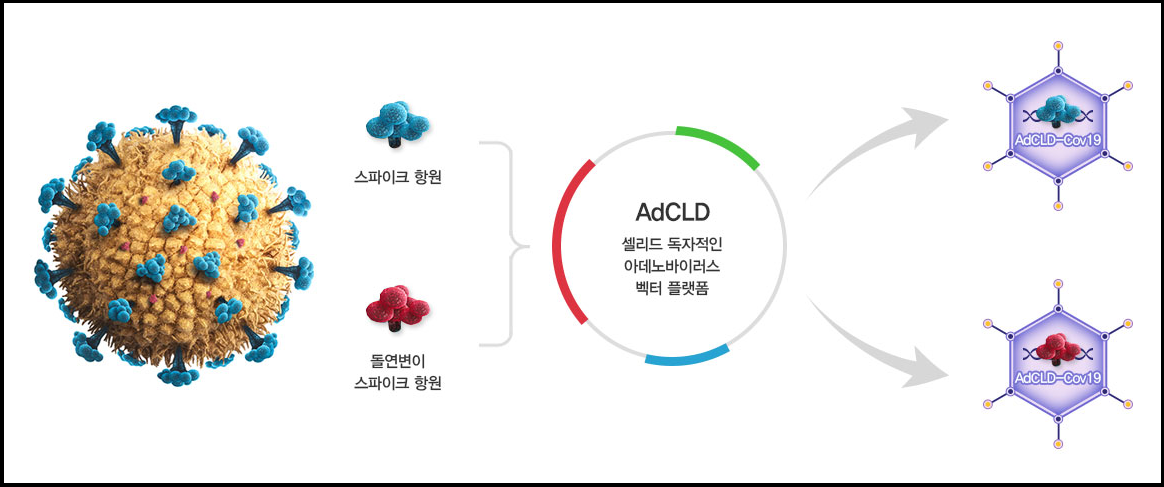 스파이크 항원

돌연변이
스파이크 항원

AdCLD
셀리드 독자적인
아데노바이러스
벡터 플랫폼

AdCLD-Cov19

AdCLD-Cov19